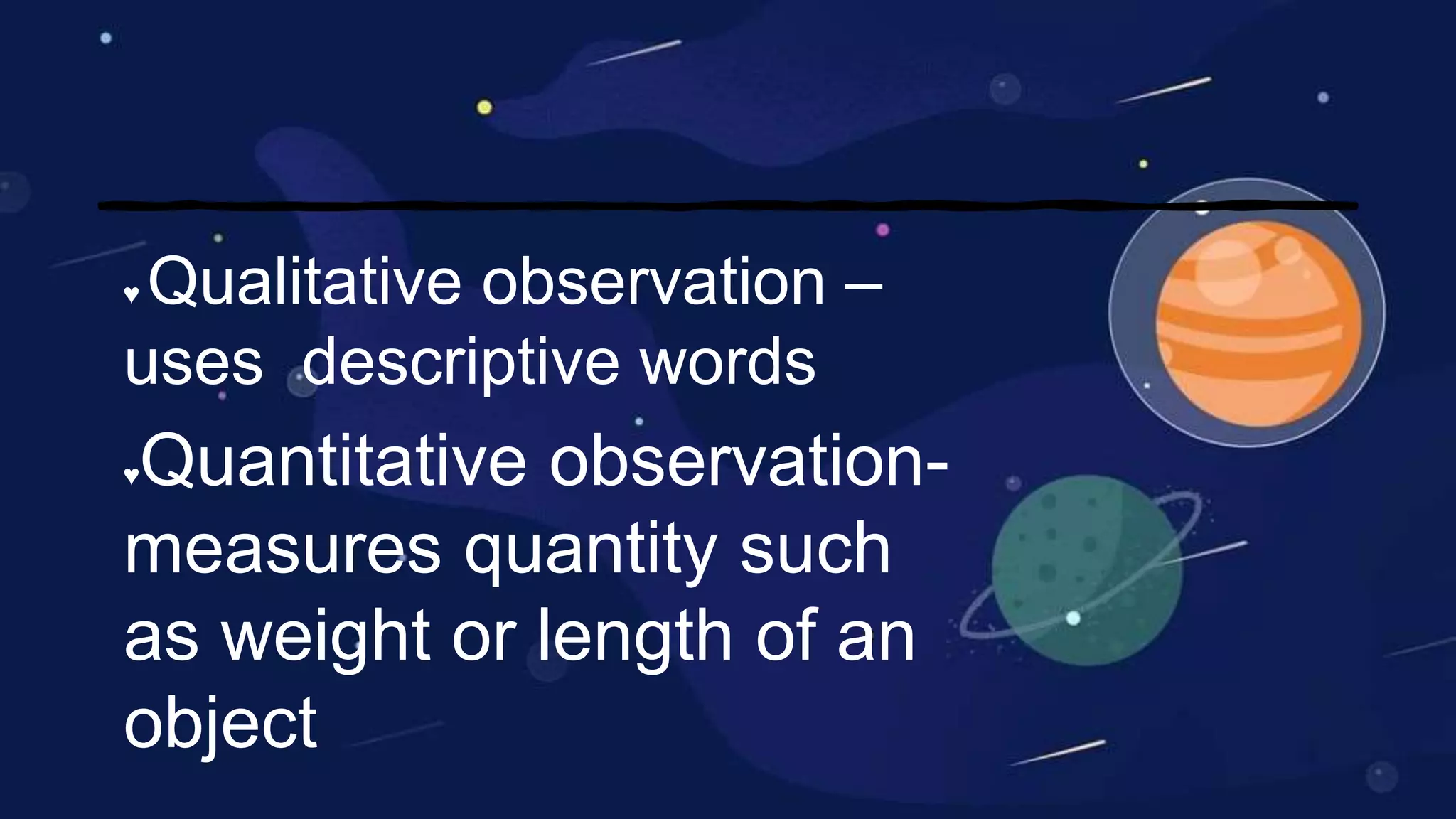 ♥Qualitative observation – uses  descriptive words

♥Quantitative observation- measures quantity such as weight or length of an object